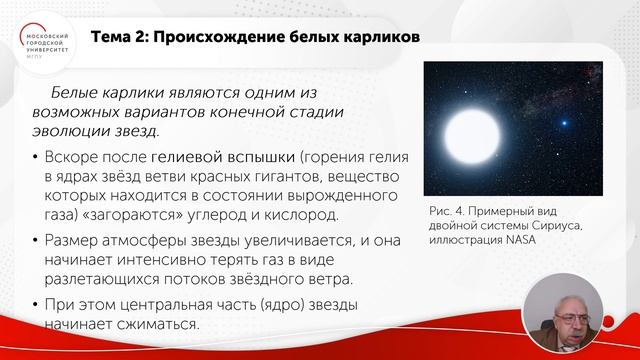 МОСКОВСКИЙ ГОРОДСКОЙ УНИВЕРСИТЕТ МГПУ

Тема 2: Происхождение белых карликов

Белые карлики являются одним из возможных вариантов конечной стадии эволюции звезд.

• Вскоре после гелиевой вспышки (горения гелия в ядрах звёзд ветви красных гигантов, вещество которых находится в состоянии вырожденного газа) «загораются» углерод и кислород.

• Размер атмосферы звезды увеличивается, и она начинает интенсивно терять газ в виде разлетающихся потоков звёздного ветра.

• При этом центральная часть (ядро) звезды начинает сжиматься.

Рис. 4. Примерный вид двойной системы Сириуса, иллюстрация NASA